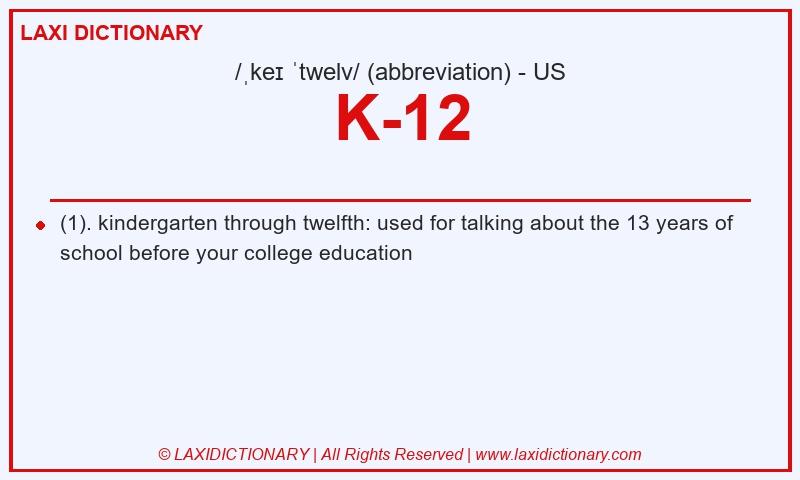 LAXI DICTIONARY

/ˌkeɪ ˈtwelv/ (abbreviation) - US

K-12

(1). kindergarten through twelfth: used for talking about the 13 years of school before your college education

© LAXIDICTIONARY | All Rights Reserved | www.laxidictionary.com